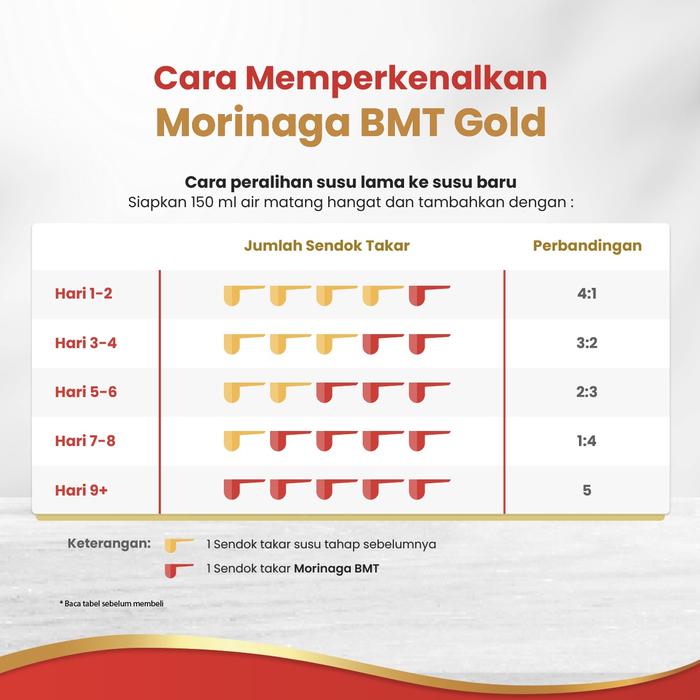 Cara Memperkenalkan
Morinaga BMT Gold

Cara peralihan susu lama ke susu baru
Siapkan 150 ml air matang hangat dan tambahkan dengan :

| | Jumlah Sendok Takar | Perbandingan |
|---|---|---|
| Hari 1-2 | | 4:1 |
| Hari 3-4 | | 3:2 |
| Hari 5-6 | | 2:3 |
| Hari 7-8 | | 1:4 |
| Hari 9+ | | 5 |

Keterangan: 1 Sendok takar susu tahap sebelumnya
1 Sendok takar Morinaga BMT

* Baca tabel sebelum membeli